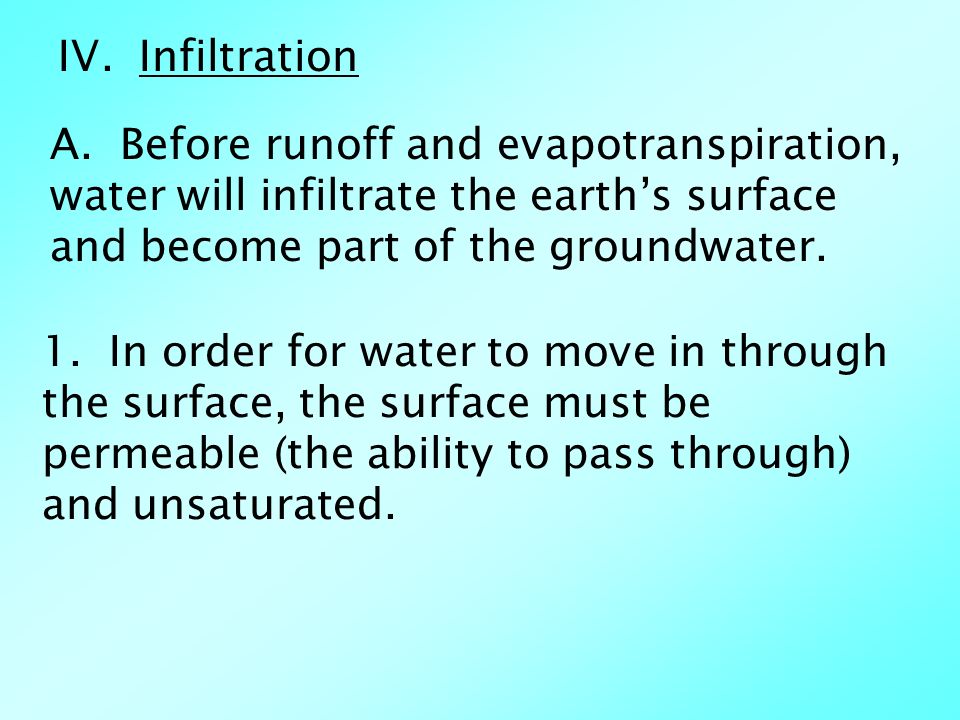 IV. Infiltration

A. Before runoff and evapotranspiration, water will infiltrate the earth’s surface and become part of the groundwater.

1. In order for water to move in through the surface, the surface must be permeable (the ability to pass through) and unsaturated.